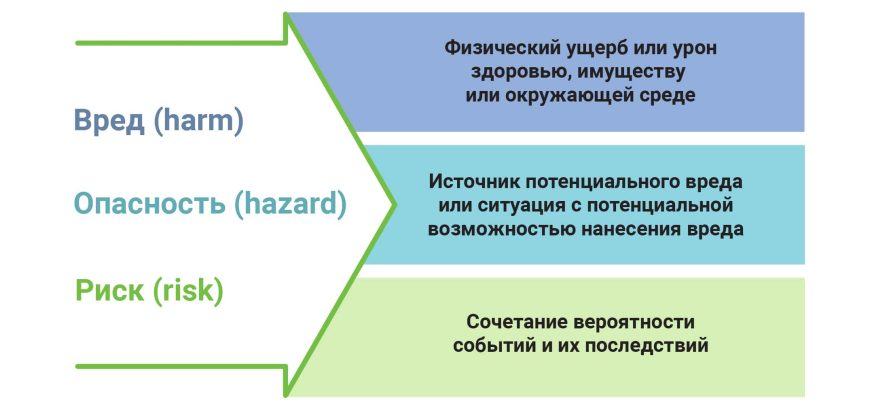 Вред (harm)

Опасность (hazard)

Риск (risk)

Физический ущерб или урон здоровью, имуществу или окружающей среде

Источник потенциального вреда или ситуация с потенциальной возможностью нанесения вреда

Сочетание вероятности событий и их последствий